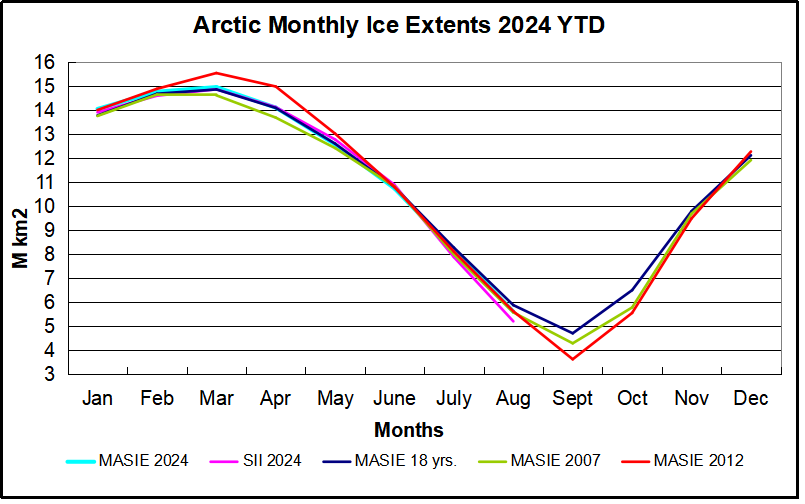 Arctic Monthly Ice Extents 2024 YTD

M km2

16
15
14
13
12
11
10
9
8
7
6
5
4
3

Jan Feb Mar Apr May June July Aug Sept Oct Nov Dec

Months

MASIE 2024 SII 2024 MASIE 18 yrs. MASIE 2007 MASIE 2012